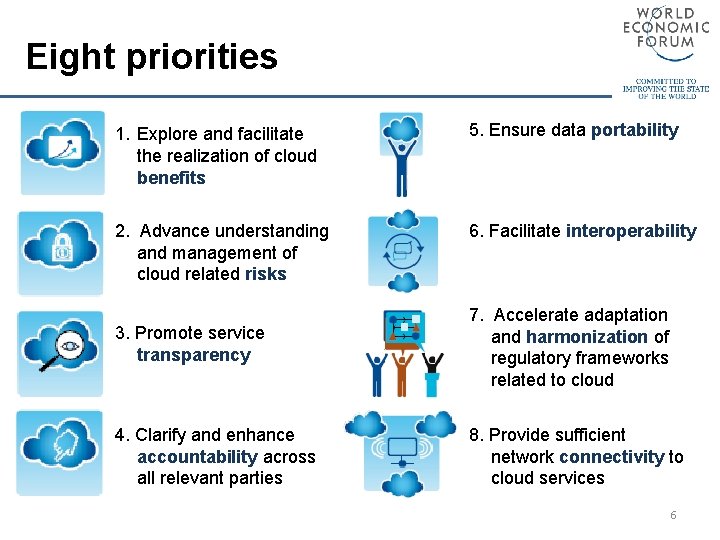 WORLD
ECONOMIC
FORUM

COMMITTED TO
IMPROVING THE STATE
OF THE WORLD

Eight priorities

1. Explore and facilitate the realization of cloud benefits

2. Advance understanding and management of cloud related risks

3. Promote service transparency

4. Clarify and enhance accountability across all relevant parties

5. Ensure data portability

6. Facilitate interoperability

7. Accelerate adaptation and harmonization of regulatory frameworks related to cloud

8. Provide sufficient network connectivity to cloud services

6